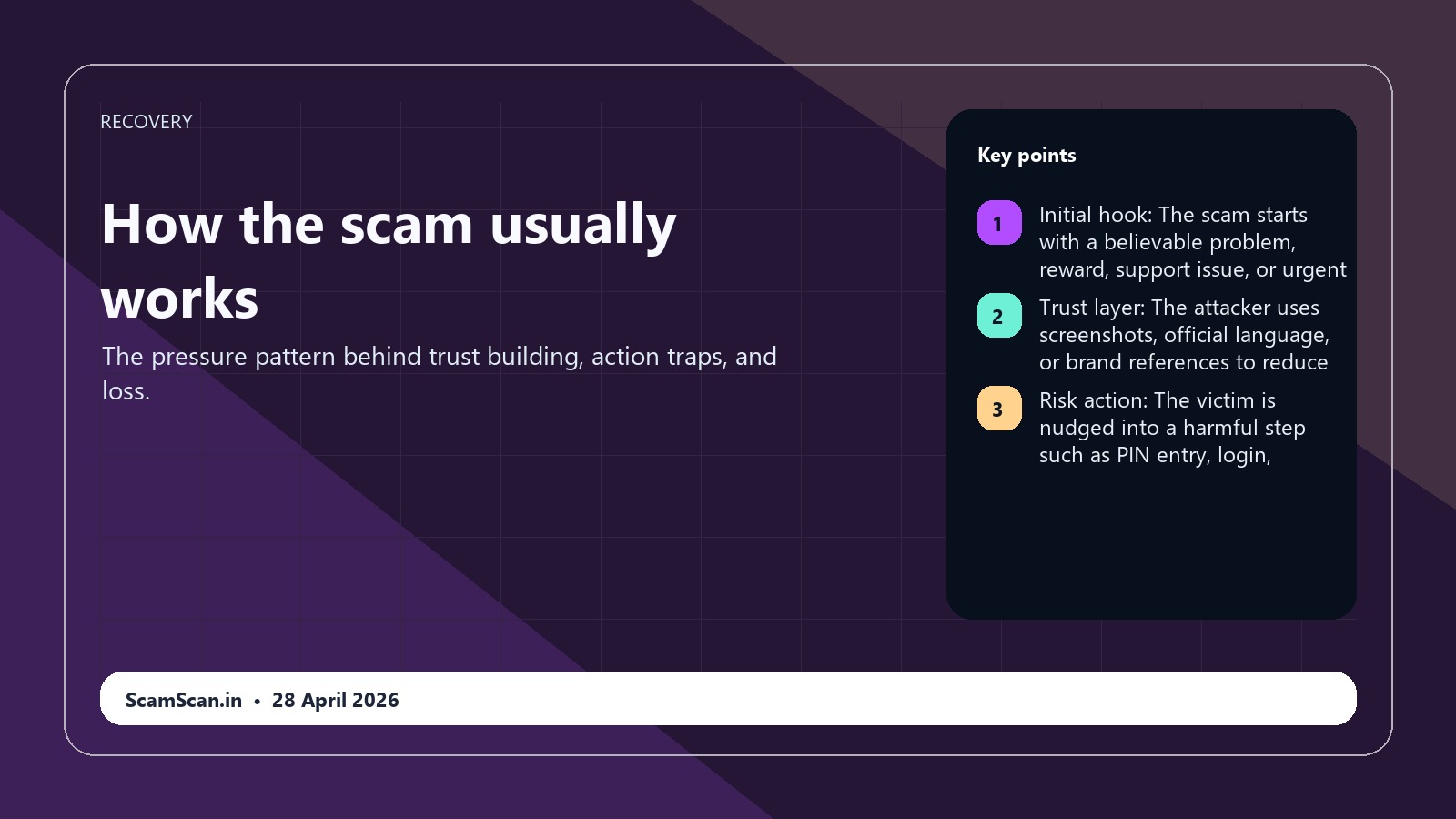 RECOVERY

How the scam usually works

The pressure pattern behind trust building, action traps, and loss.

Key points

1 Initial hook: The scam starts with a believable problem, reward, support issue, or urgent

2 Trust layer: The attacker uses screenshots, official language, or brand references to reduce

3 Risk action: The victim is nudged into a harmful step such as PIN entry, login,

ScamScan.in • 28 April 2026